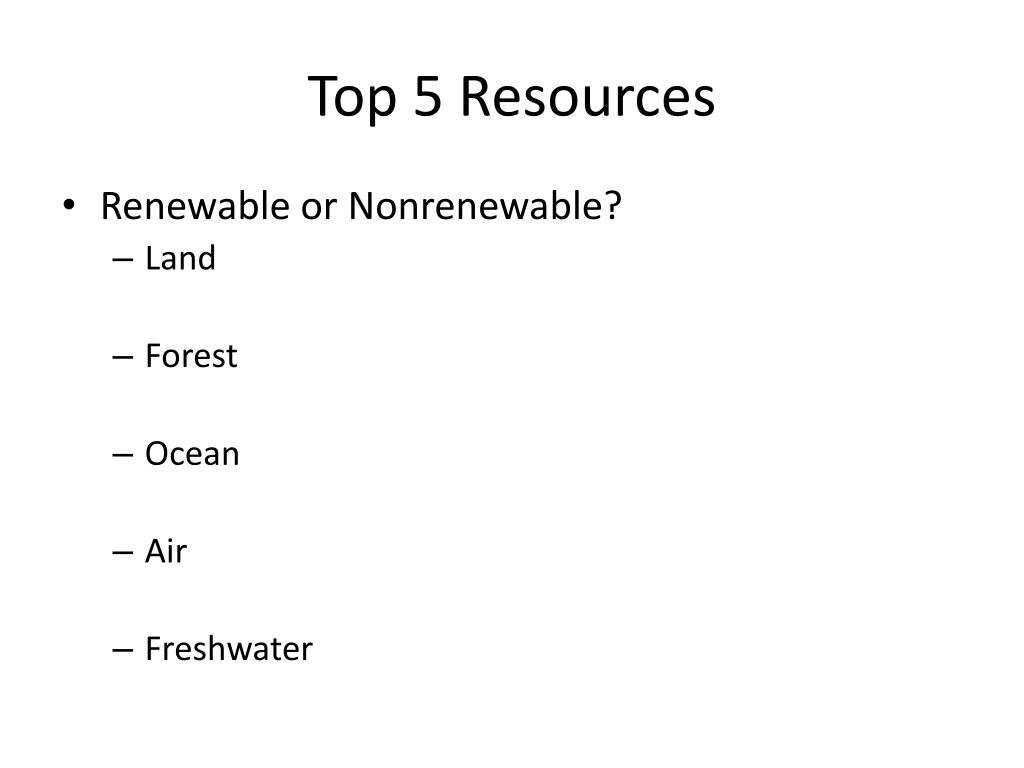 Top 5 Resources

• Renewable or Nonrenewable?
– Land

– Forest

– Ocean

– Air

– Freshwater